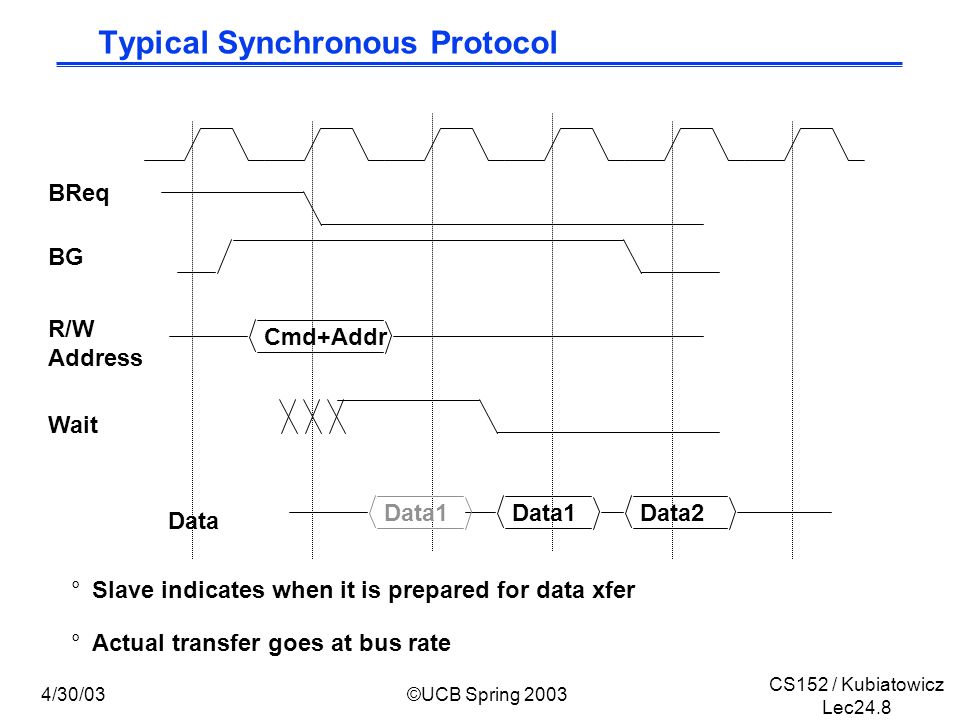 Typical Synchronous Protocol

BReq

BG

R/W
Address

Cmd+Addr

Wait

Data

Data1

Data1

Data2

° Slave indicates when it is prepared for data xfer

° Actual transfer goes at bus rate

4/30/03

©UCB Spring 2003

CS152 / Kubiatowicz
Lec24.8